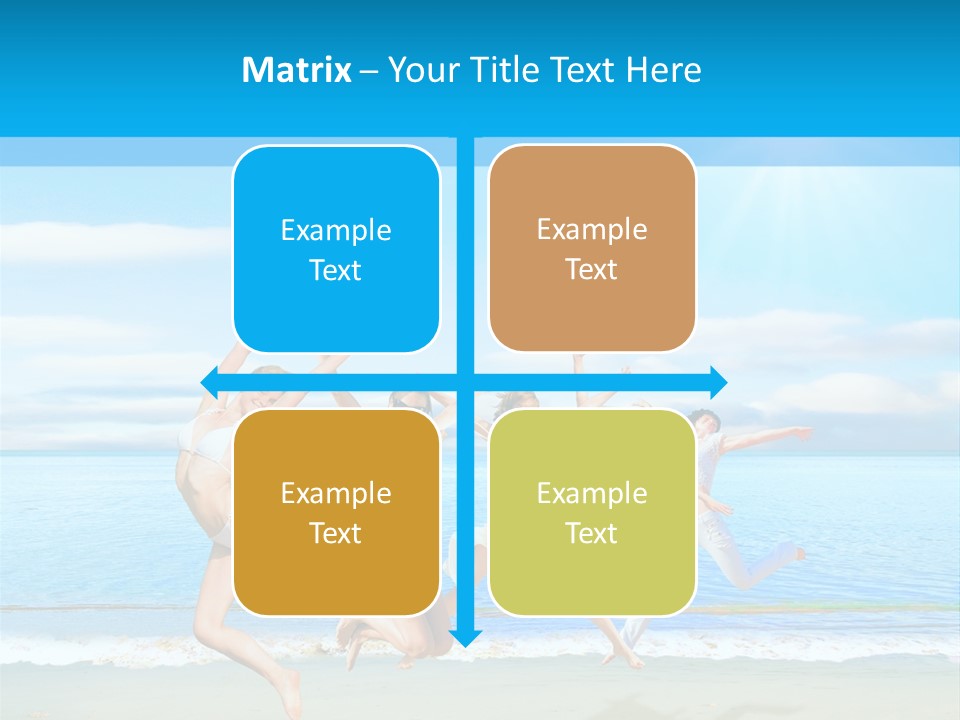 Matrix – Your Title Text Here

Example Text

Example Text

Example Text

Example Text